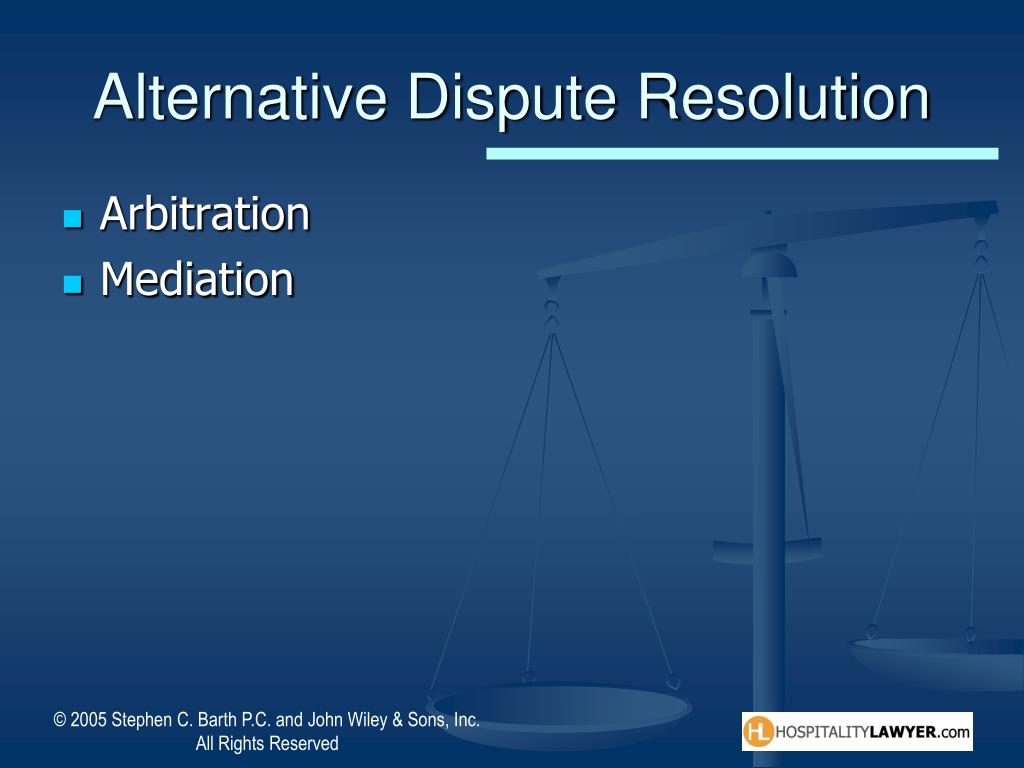 Alternative Dispute Resolution

- Arbitration
- Mediation

© 2005 Stephen C. Barth P.C. and John Wiley & Sons, Inc.
All Rights Reserved

HL HOSPITALITYLAWYER.com